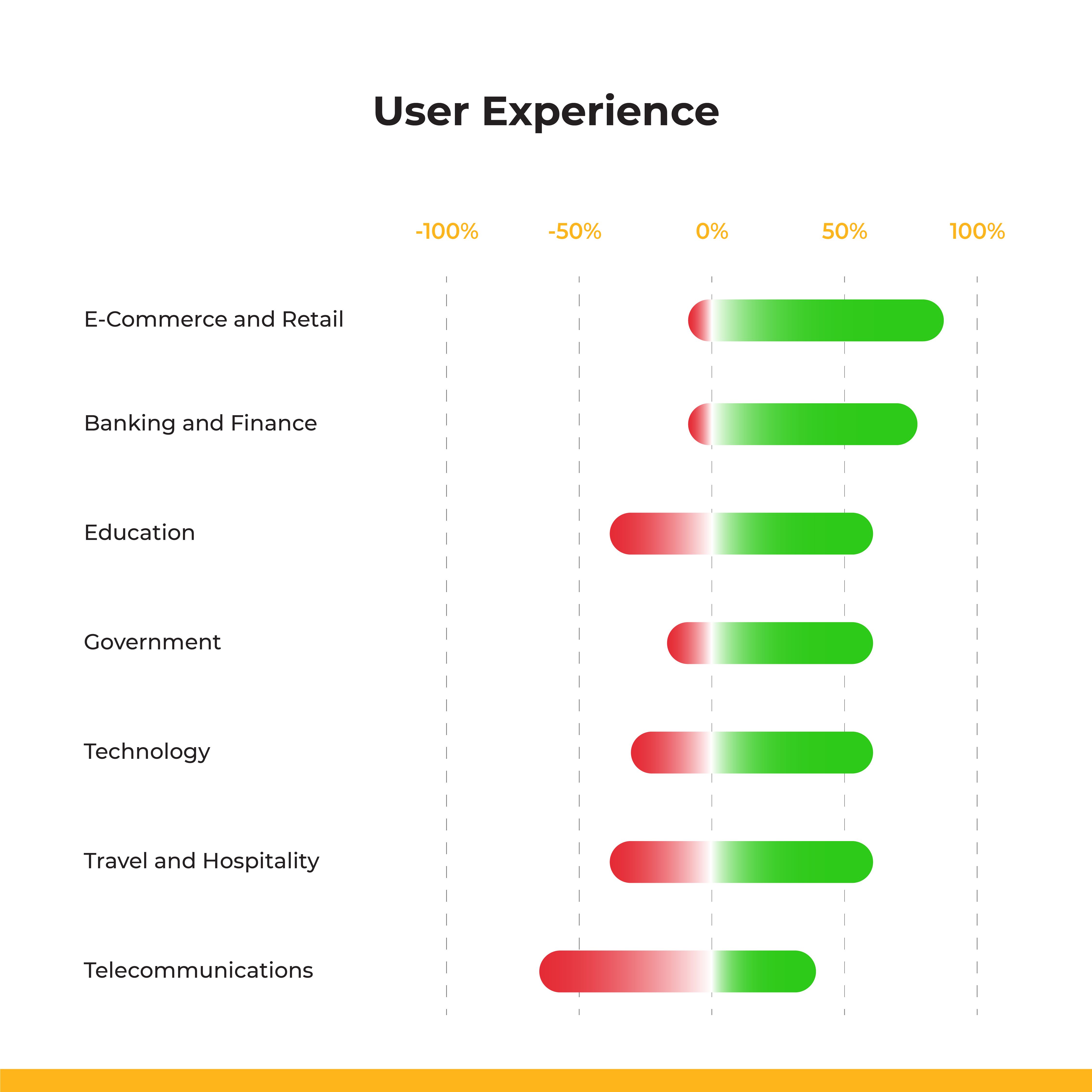 User Experience

-100% -50% 0% 50% 100%

E-Commerce and Retail

Banking and Finance

Education

Government

Technology

Travel and Hospitality

Telecommunications